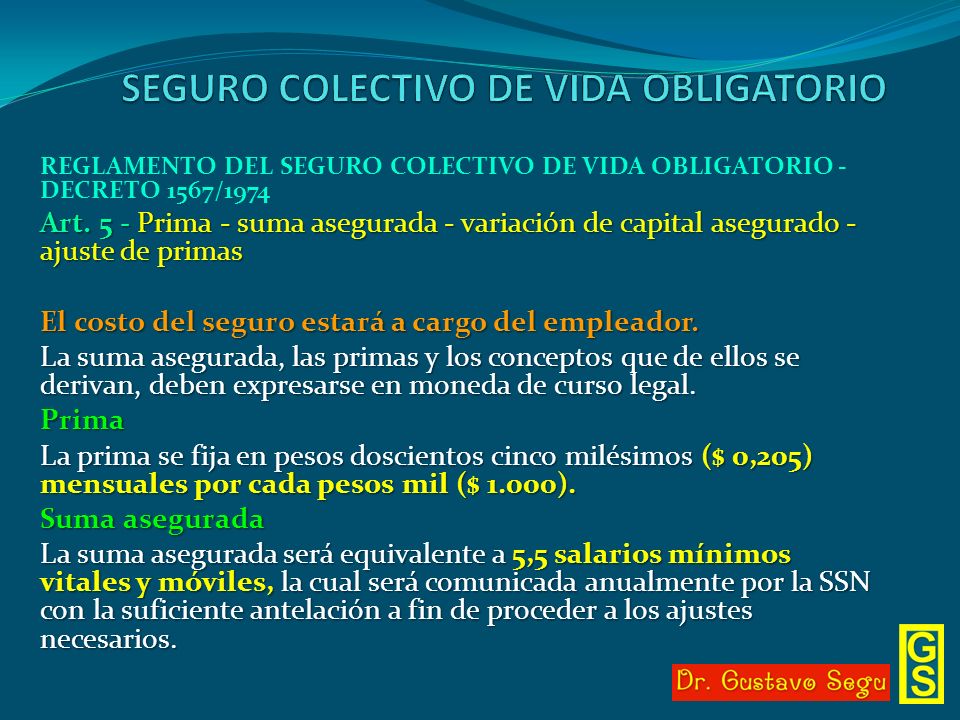 SEGURO COLECTIVO DE VIDA OBLIGATORIO

REGLAMENTO DEL SEGURO COLECTIVO DE VIDA OBLIGATORIO - DECRETO 1567/1974

Art. 5 - Prima - suma asegurada - variación de capital asegurado - ajuste de primas

El costo del seguro estará a cargo del empleador.

La suma asegurada, las primas y los conceptos que de ellos se derivan, deben expresarse en moneda de curso legal.

Prima

La prima se fija en pesos doscientos cinco milésimos ($ 0,205) mensuales por cada pesos mil ($ 1.000).

Suma asegurada

La suma asegurada será equivalente a 5,5 salarios mínimos vitales y móviles, la cual será comunicada anualmente por la SSN con la suficiente antelación a fin de proceder a los ajustes necesarios.

Dr. Gustavo Segu

GS